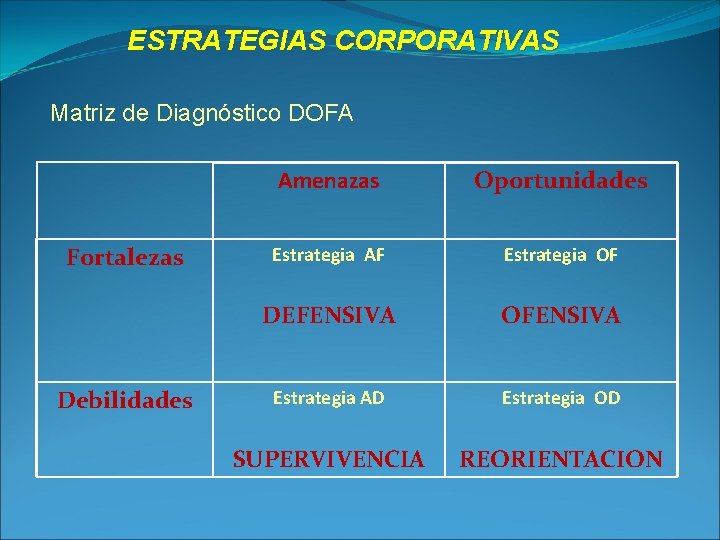 ESTRATEGIAS CORPORATIVAS

Matriz de Diagnóstico DOFA

| | Amenazas | Oportunidades |
|---|---|---|
| Fortalezas | Estrategia AF DEFENSIVA | Estrategia OF OFENSIVA |
| Debilidades | Estrategia AD SUPERVIVENCIA | Estrategia OD REORIENTACION |